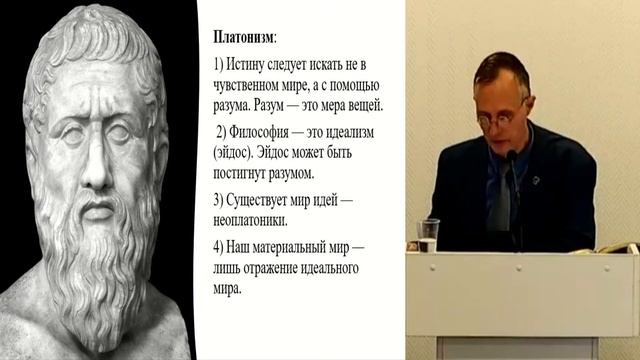 Платонизм:

1) Истину следует искать не в чувственном мире, а с помощью разума. Разум — это мера вещей.

2) Философия — это идеализм (эйдос). Эйдос может быть постигнут разумом.

3) Существует мир идей — неоплатоники.

4) Наш материальный мир — лишь отражение идеального мира.